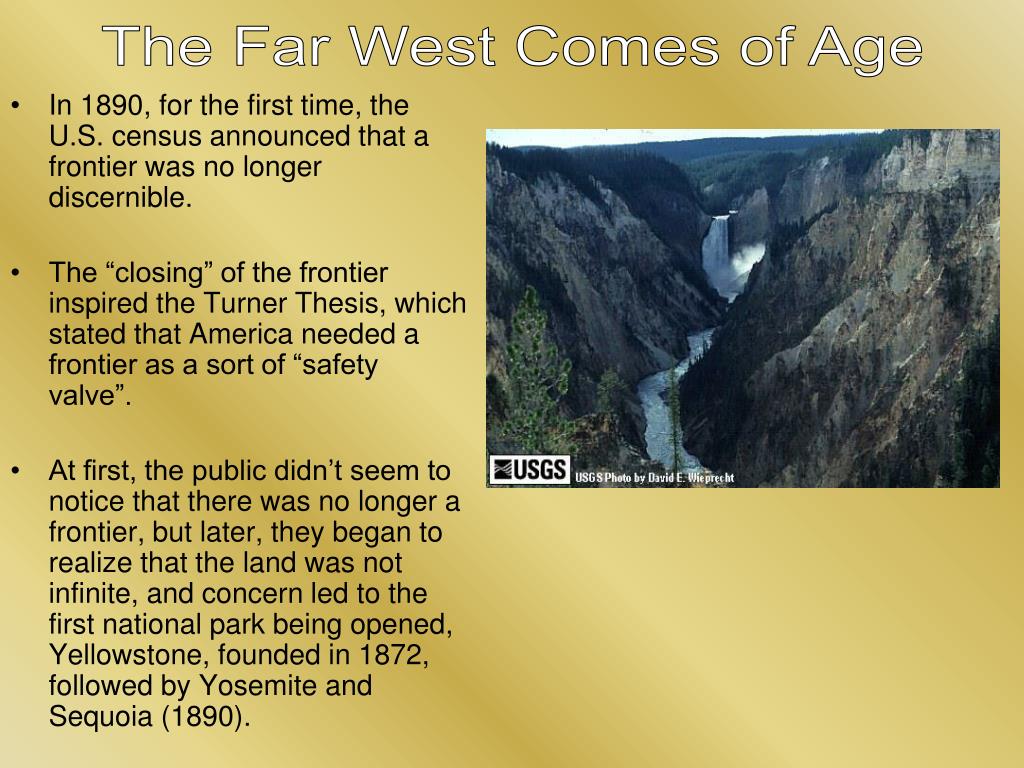 The Far West Comes of Age

• In 1890, for the first time, the U.S. census announced that a frontier was no longer discernible.

• The “closing” of the frontier inspired the Turner Thesis, which stated that America needed a frontier as a sort of “safety valve”.

• At first, the public didn’t seem to notice that there was no longer a frontier, but later, they began to realize that the land was not infinite, and concern led to the first national park being opened, Yellowstone, founded in 1872, followed by Yosemite and Sequoia (1890).

USGS

USGS Photo by David E. Wieprecht